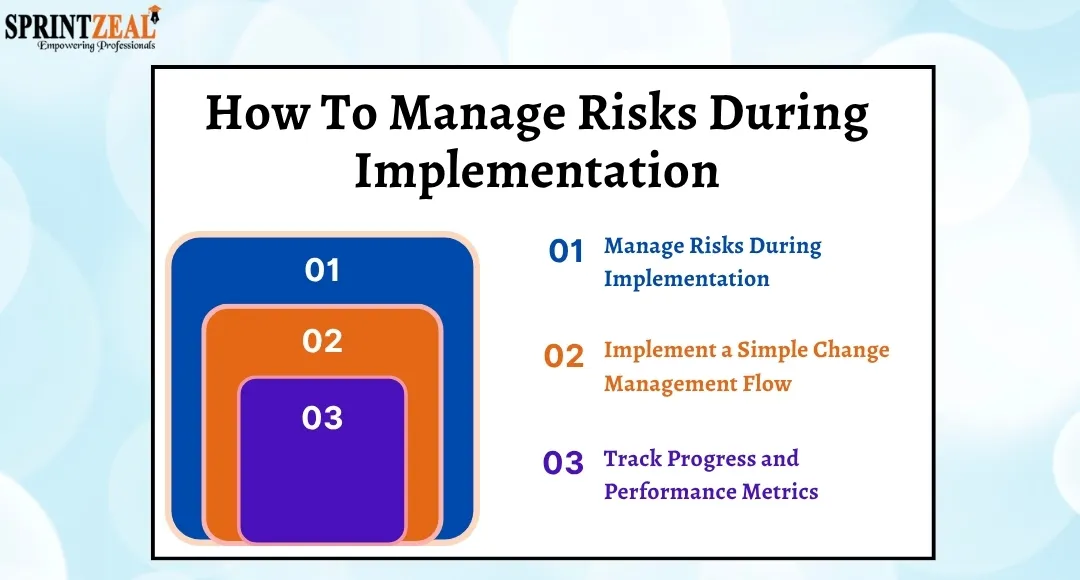 SPRINTZEAL
Empowering Professionals

How To Manage Risks During Implementation

01
02
03

01 Manage Risks During Implementation

02 Implement a Simple Change Management Flow

03 Track Progress and Performance Metrics